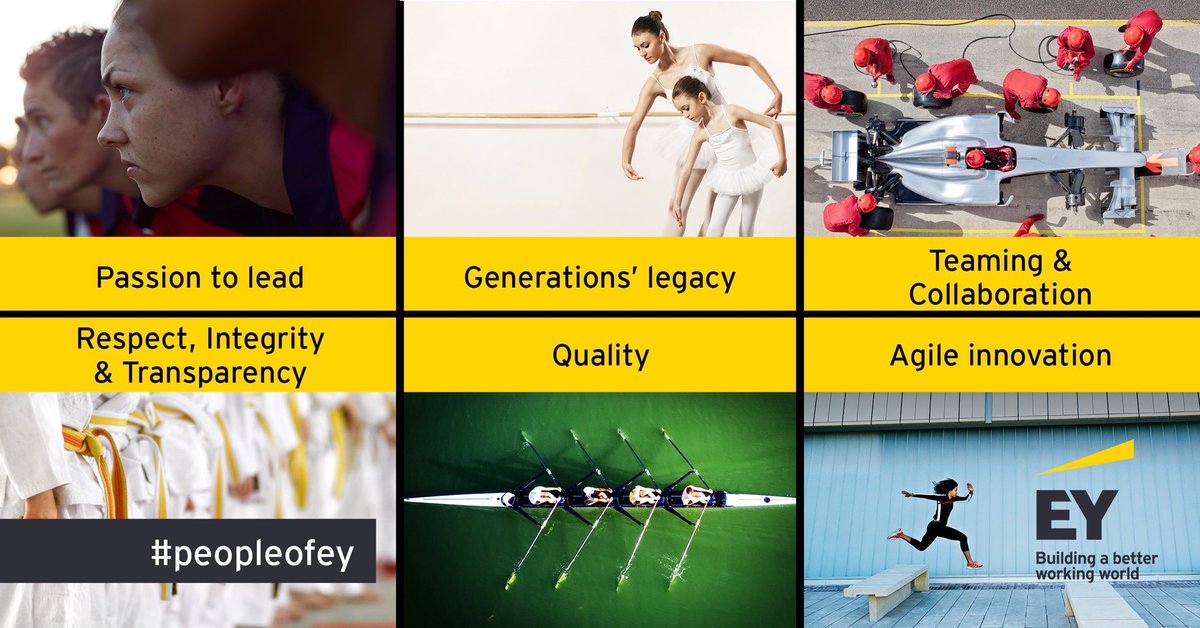 Passion to lead

Generations' legacy

Teaming & Collaboration

Respect, Integrity & Transparency

Quality

Agile innovation

#peopleofey

EY
Building a better working world